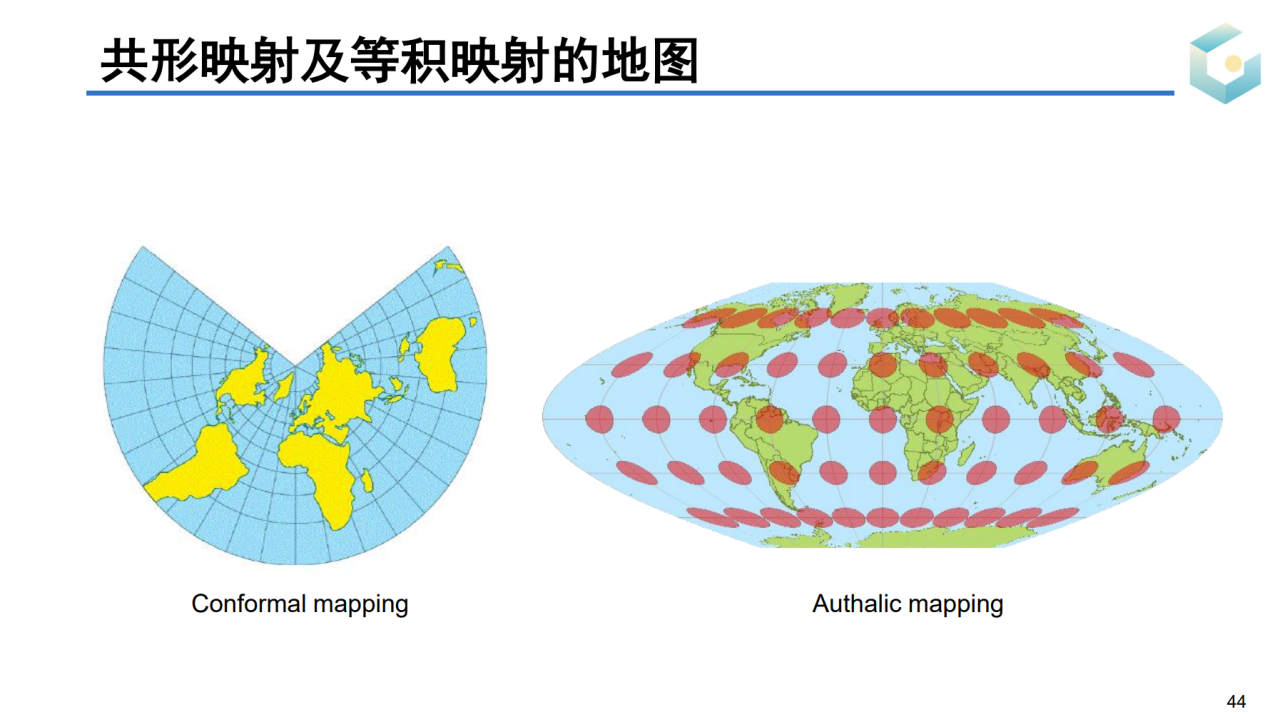 共形映射及等积映射的地图

Conformal mapping

Authalic mapping

44